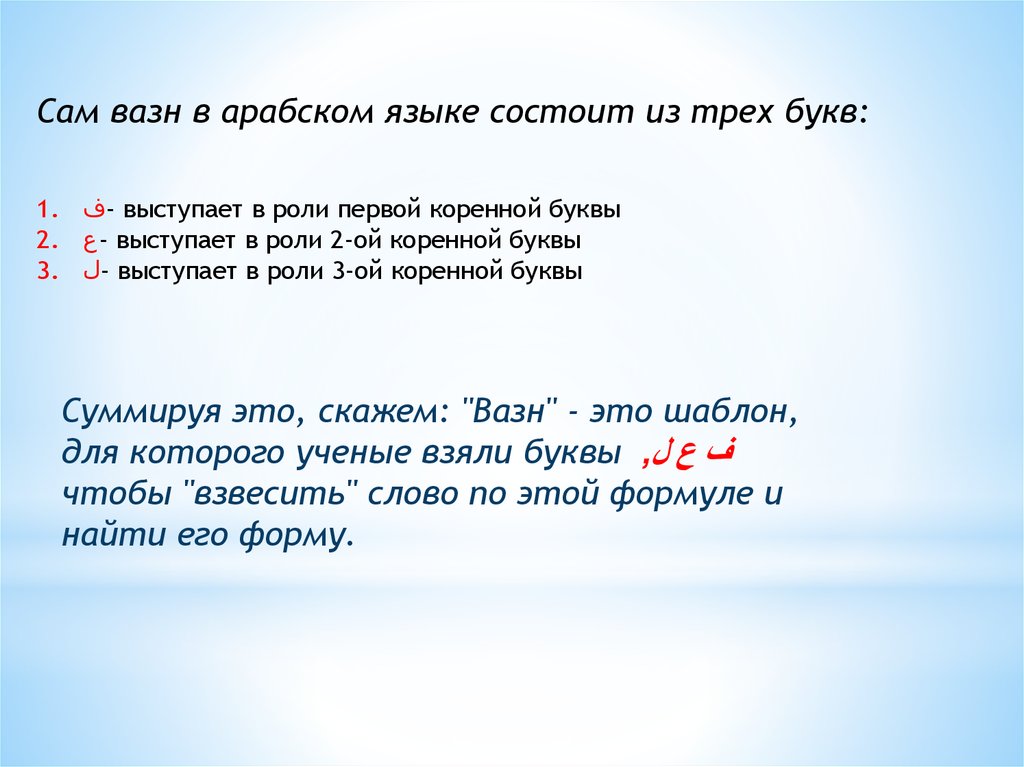 Сам вазн в арабском языке состоит из трех букв:

1. ف- выступает в роли первой коренной буквы
2. ع- выступает в роли 2-ой коренной буквы
3. ل- выступает в роли 3-ой коренной буквы

Суммируя это, скажем: "Вазн" - это шаблон, для которого ученые взяли буквы ف ع ل, чтобы "взвесить" слово по этой формуле и найти его форму.